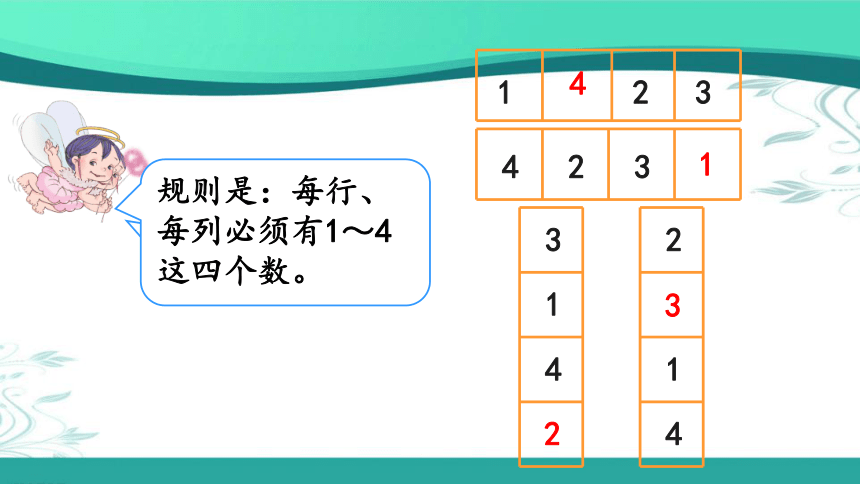 规则是：每行、每列必须有1～4这四个数。

| 1 | 4 | 2 | 3 |
|---|---|---|---|

| 4 | 2 | 3 | 1 |
|---|---|---|---|

| 3 |
|---|
| 1 |
| 4 |
| 2 |

| 2 |
|---|
| 3 |
| 1 |
| 4 |